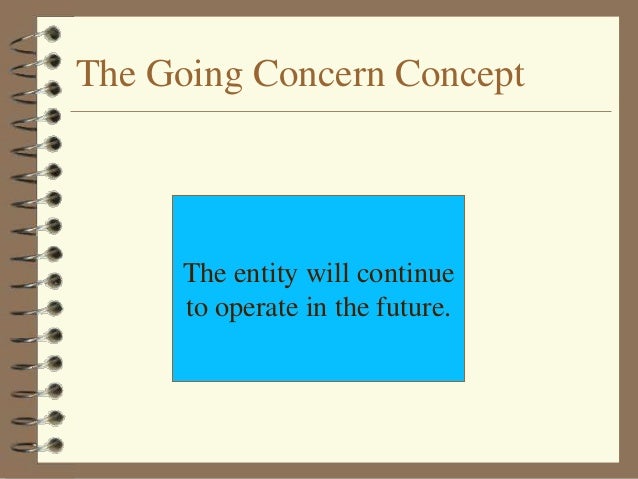 The Going Concern Concept

The entity will continue to operate in the future.